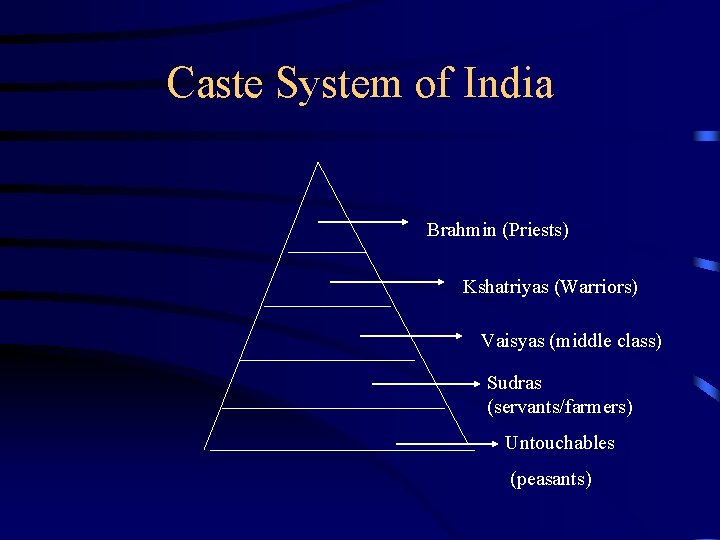 Caste System of India

Brahmin (Priests)

Kshatriyas (Warriors)

Vaisyas (middle class)

Sudras (servants/farmers)

Untouchables

(peasants)